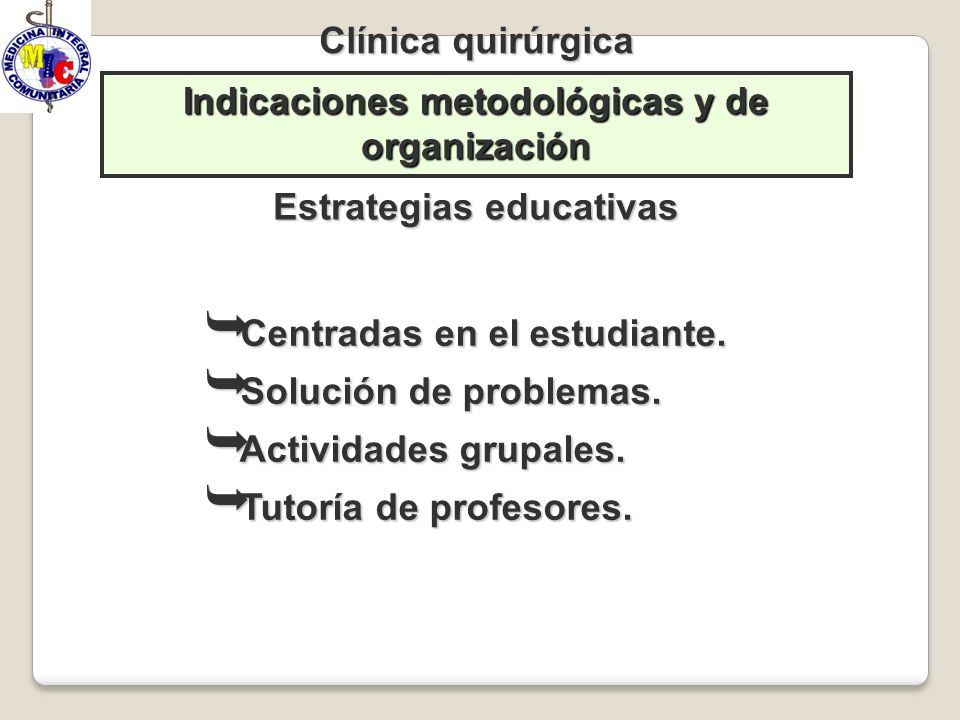 MEDICINA INTEGRAL COMUNITARIA
MIC

Clínica quirúrgica

Indicaciones metodológicas y de organización

Estrategias educativas

Centradas en el estudiante.
Solución de problemas.
Actividades grupales.
Tutoría de profesores.